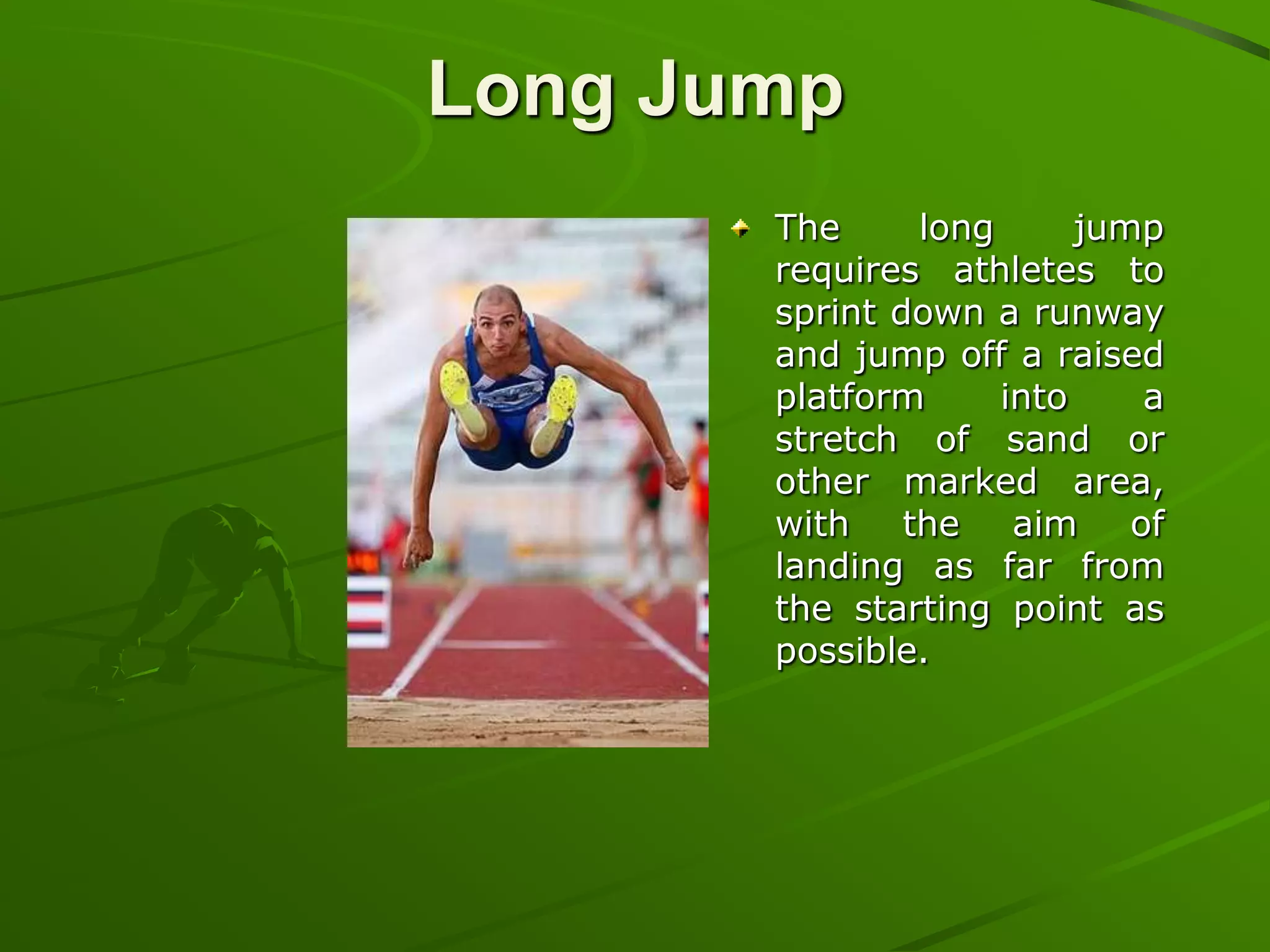 Long Jump

The long jump requires athletes to sprint down a runway and jump off a raised platform into a stretch of sand or other marked area, with the aim of landing as far from the starting point as possible.